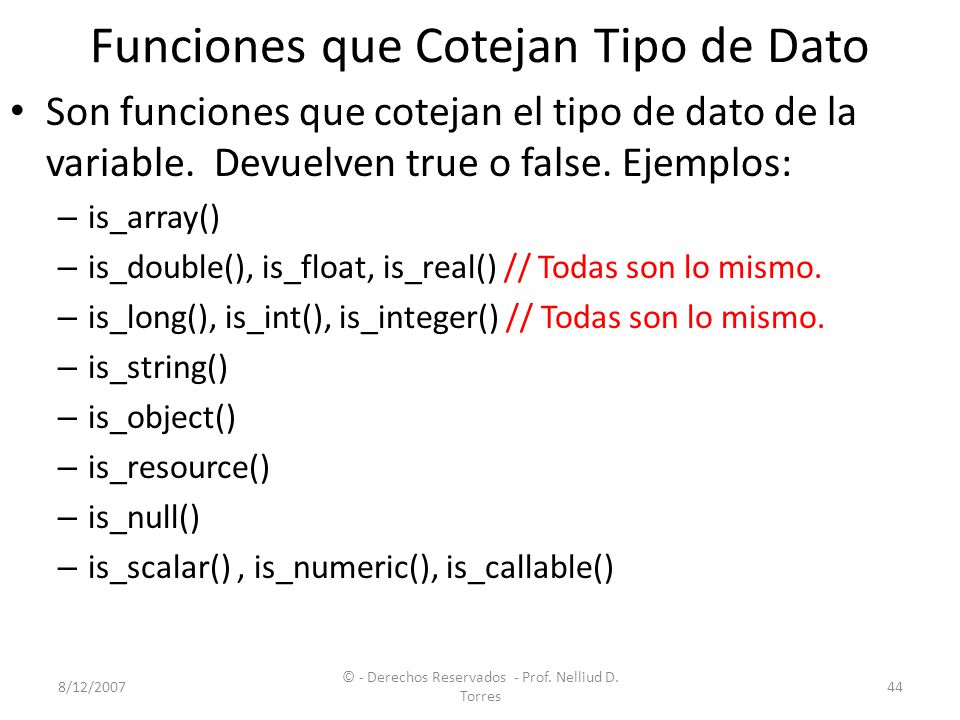 Funciones que Cotejan Tipo de Dato

• Son funciones que cotejan el tipo de dato de la variable. Devuelven true o false. Ejemplos:
– is_array()
– is_double(), is_float, is_real() // Todas son lo mismo.
– is_long(), is_int(), is_integer() // Todas son lo mismo.
– is_string()
– is_object()
– is_resource()
– is_null()
– is_scalar() , is_numeric(), is_callable()

8/12/2007

© - Derechos Reservados - Prof. Nelliud D. Torres

44